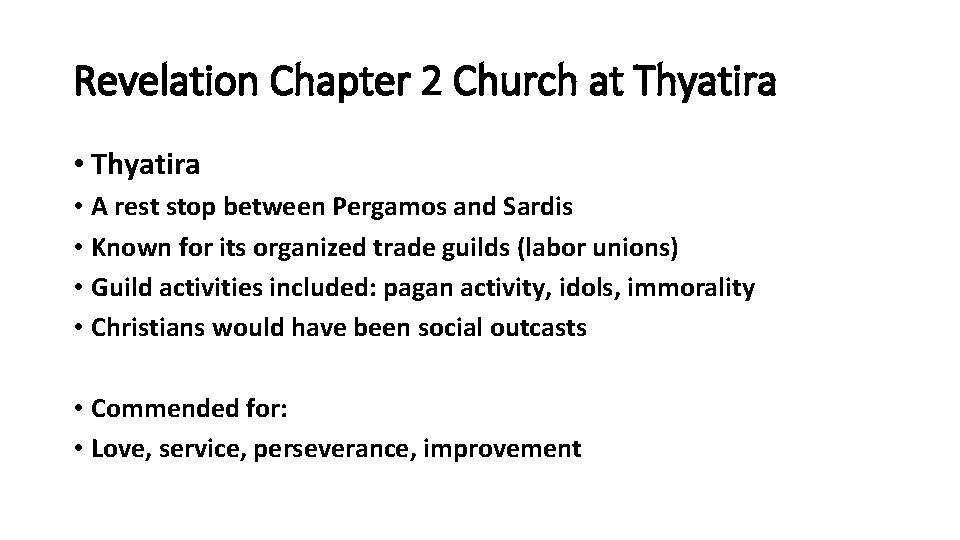 Revelation Chapter 2 Church at Thyatira

• Thyatira
• A rest stop between Pergamos and Sardis
• Known for its organized trade guilds (labor unions)
• Guild activities included: pagan activity, idols, immorality
• Christians would have been social outcasts

• Commended for:
• Love, service, perseverance, improvement